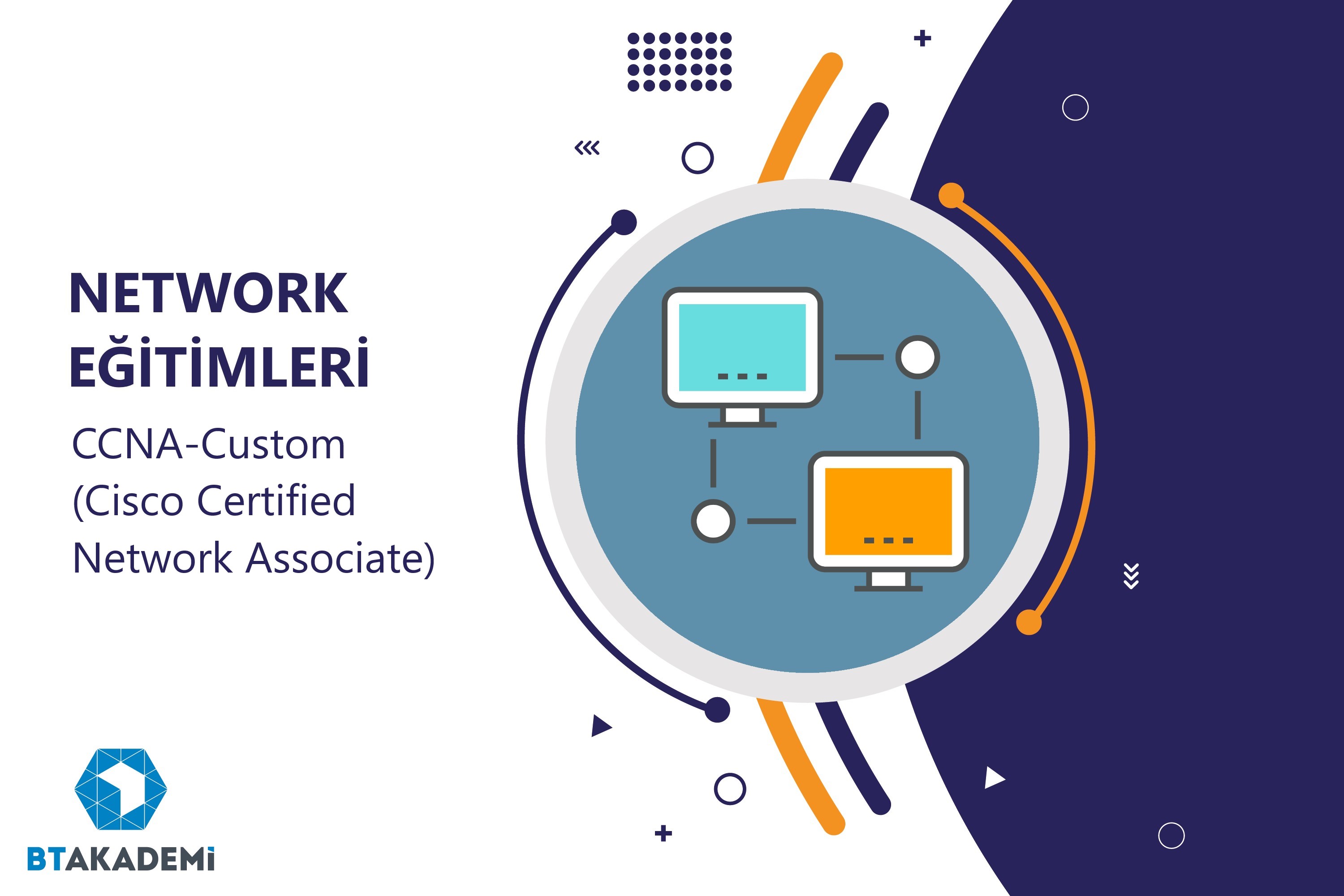 NETWORK EĞİTİMLERİ

CCNA-Custom (Cisco Certified Network Associate)

BTAKADEMİ